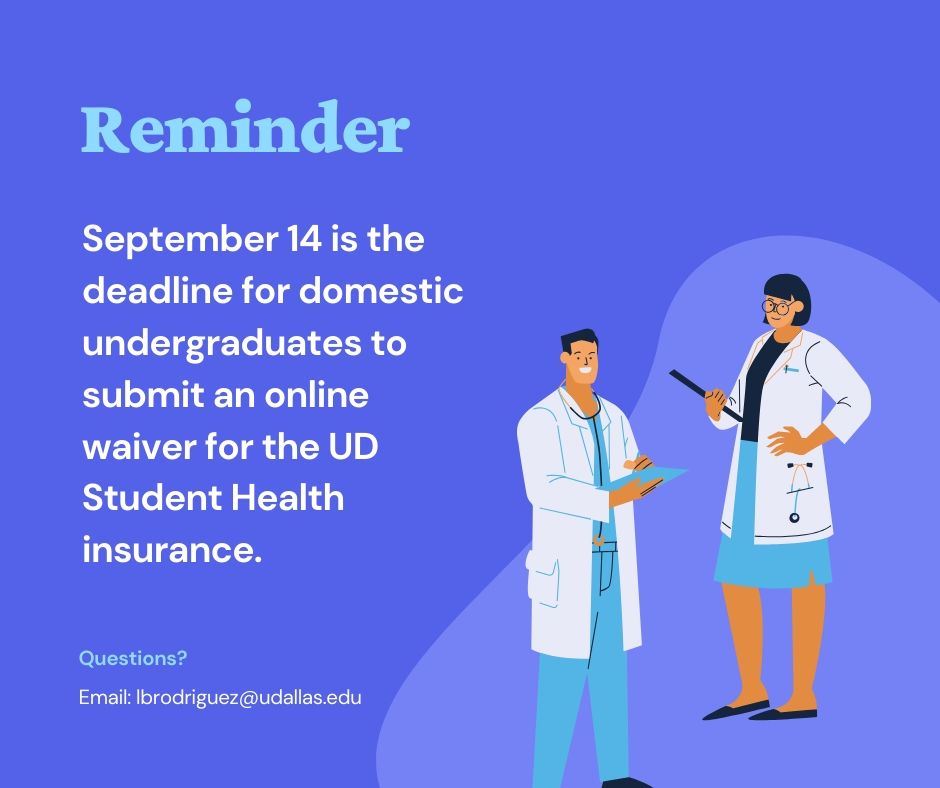 Reminder

September 14 is the deadline for domestic undergraduates to submit an online waiver for the UD Student Health insurance.

Questions?

Email: lbrodriguez@udallas.edu